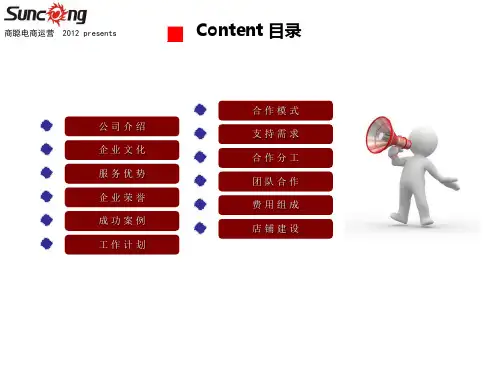 Suncong
商聪电商运营 2012 presents

Content 目录

公司介绍
企业文化
服务优势
企业荣誉
成功案例
工作计划

合作模式
支持需求
合作分工
团队合作
费用组成
店铺建设